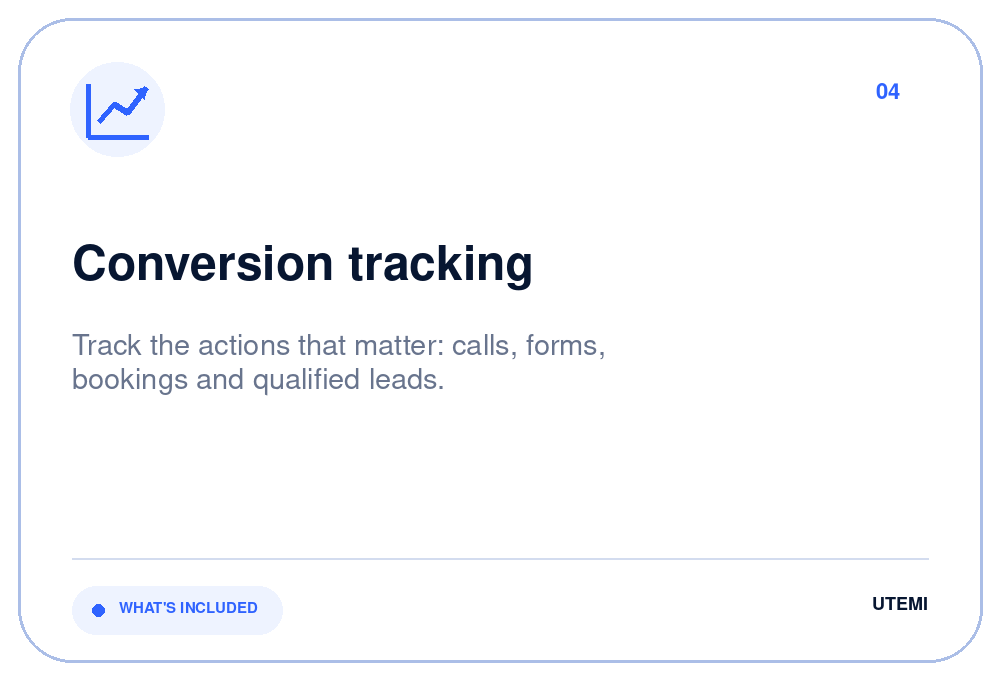 04

Conversion tracking

Track the actions that matter: calls, forms, bookings and qualified leads.

WHAT'S INCLUDED

UTEMI